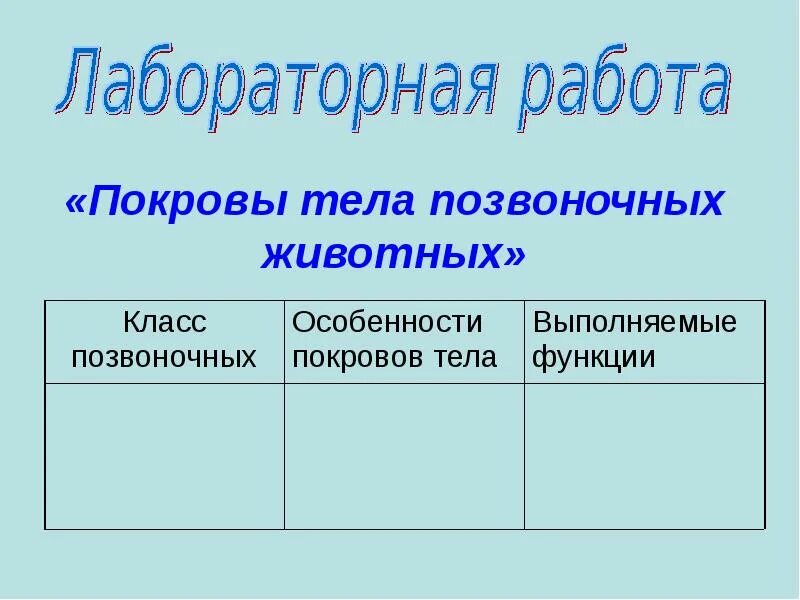 Лабораторная работа

«Покровы тела позвоночных животных»

| Класс позвоночных | Особенности покровов тела | Выполняемые функции |
|---|---|---|
| | | |